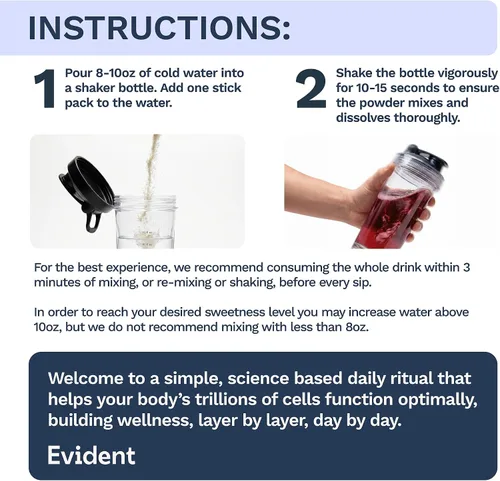 INSTRUCTIONS:

1 Pour 8-10oz of cold water into a shaker bottle. Add one stick pack to the water.

2 Shake the bottle vigorously for 10-15 seconds to ensure the powder mixes and dissolves thoroughly.

For the best experience, we recommend consuming the whole drink within 3 minutes of mixing, or re-mixing or shaking, before every sip.

In order to reach your desired sweetness level you may increase water above 10oz, but we do not recommend mixing with less than 8oz.

Welcome to a simple, science based daily ritual that helps your body's trillions of cells function optimally, building wellness, layer by layer, day by day.

Evident